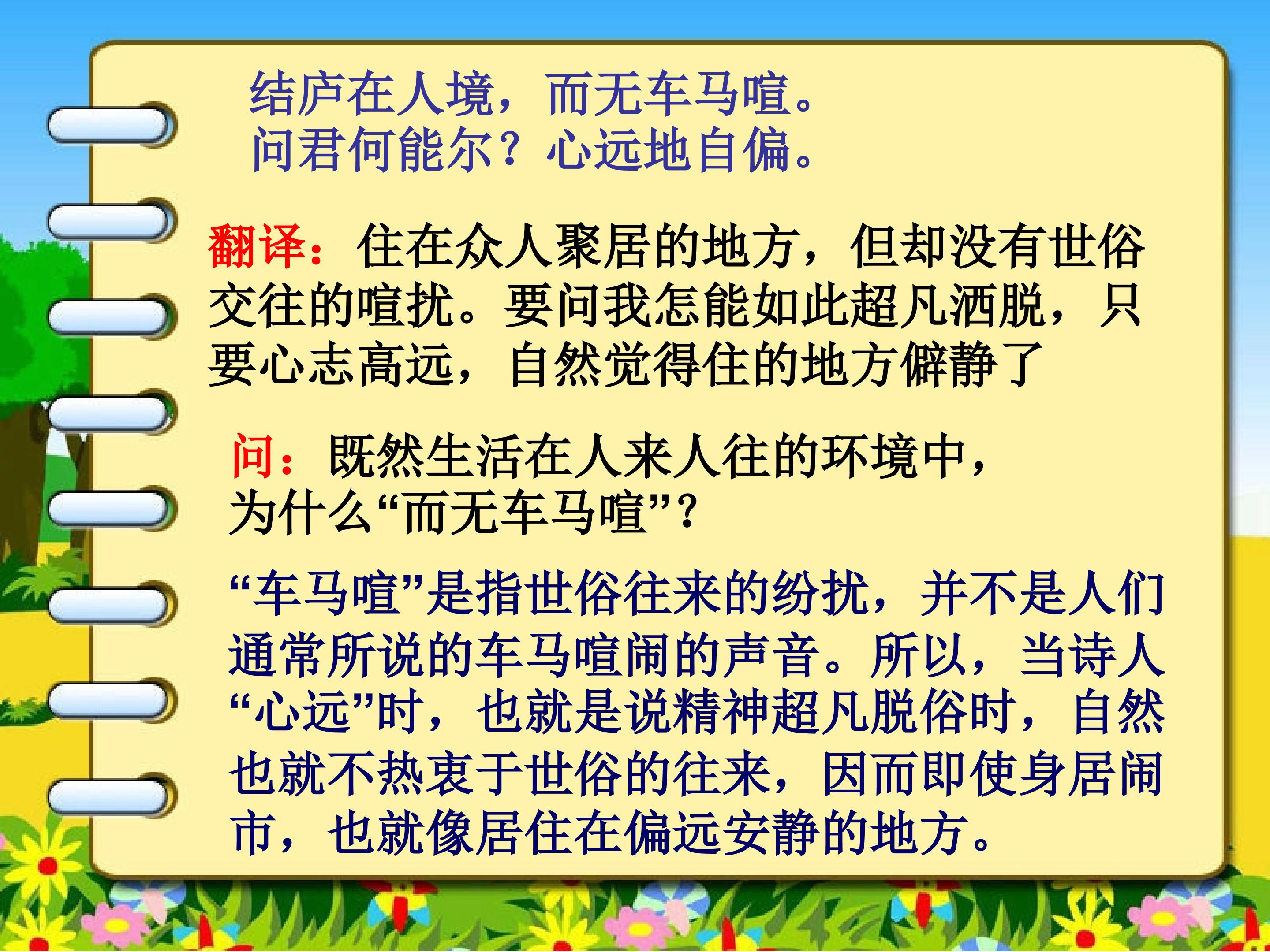 结庐在人境，而无车马喧。
问君何能尔？心远地自偏。

翻译：住在众人聚居的地方，但却没有世俗交往的喧扰。要问我怎能如此超凡洒脱，只要心志高远，自然觉得住的地方僻静了

问：既然生活在人来人往的环境中，为什么“而无车马喧”？

“车马喧”是指世俗往来的纷扰，并不是人们通常所说的车马喧闹的声音。所以，当诗人“心远”时，也就是说精神超凡脱俗时，自然也就不热衷于世俗的往来，因而即使身居闹市，也就像居住在偏远安静的地方。